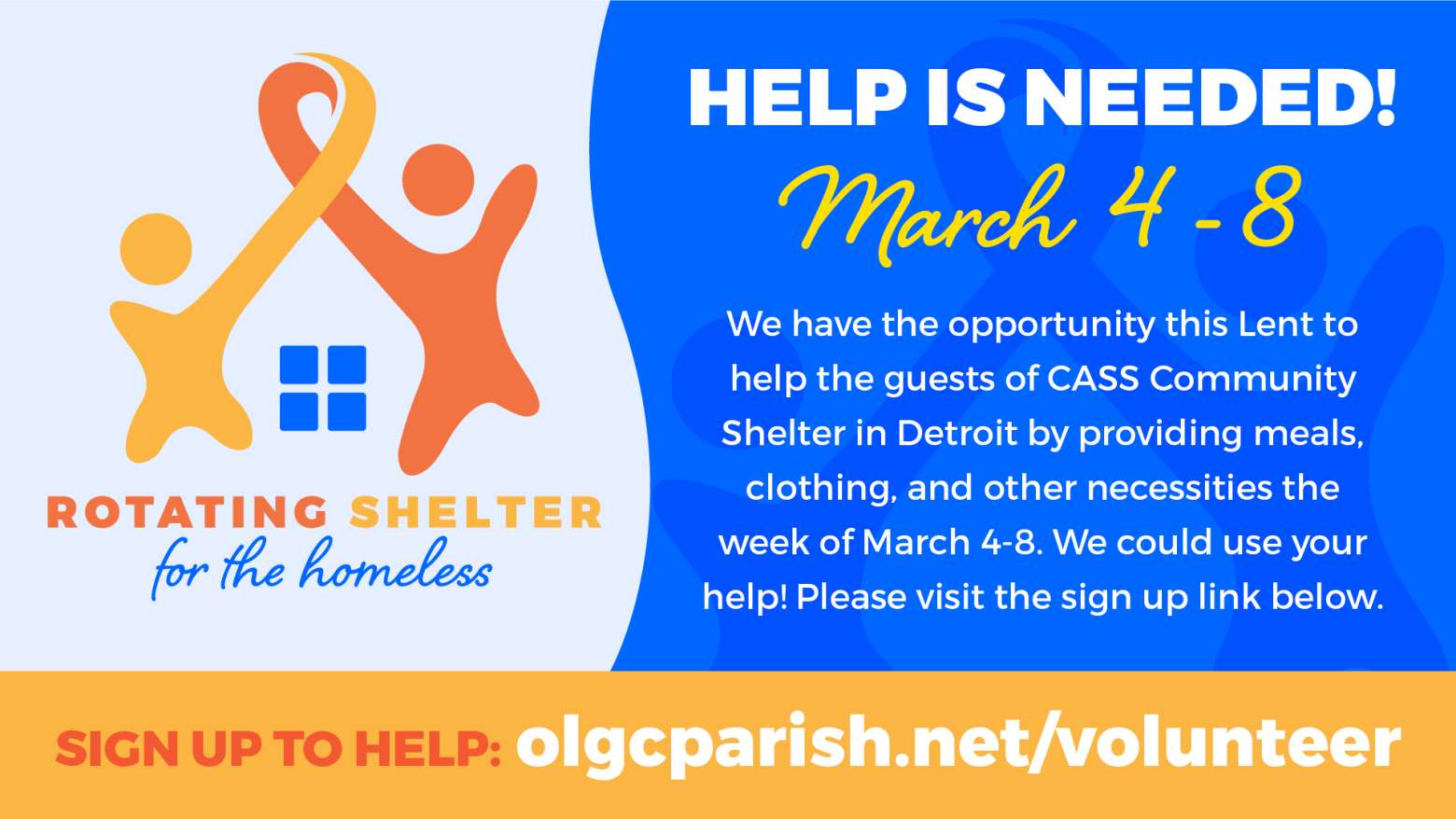 ROTATING SHELTER
for the homeless

HELP IS NEEDED!
March 4 - 8

We have the opportunity this Lent to help the guests of CASS Community Shelter in Detroit by providing meals, clothing, and other necessities the week of March 4-8. We could use your help! Please visit the sign up link below.

SIGN UP TO HELP: olgcparish.net/volunteer